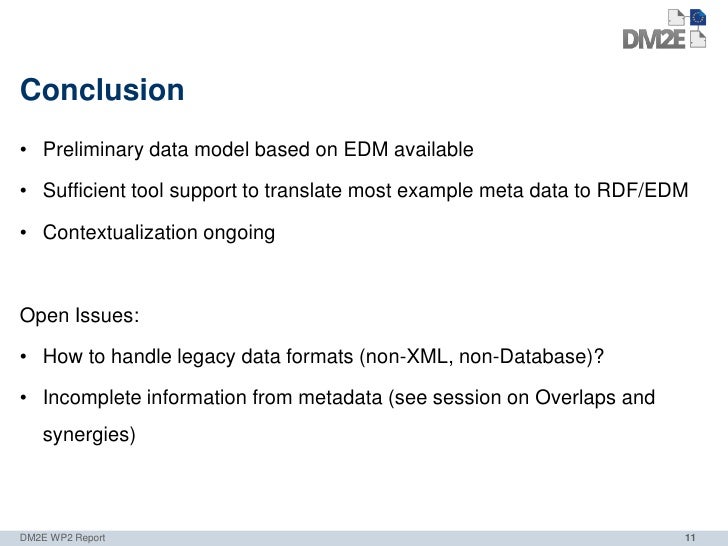 DM2E

Conclusion

• Preliminary data model based on EDM available
• Sufficient tool support to translate most example meta data to RDF/EDM
• Contextualization ongoing

Open Issues:

• How to handle legacy data formats (non-XML, non-Database)?
• Incomplete information from metadata (see session on Overlaps and synergies)

DM2E WP2 Report

11